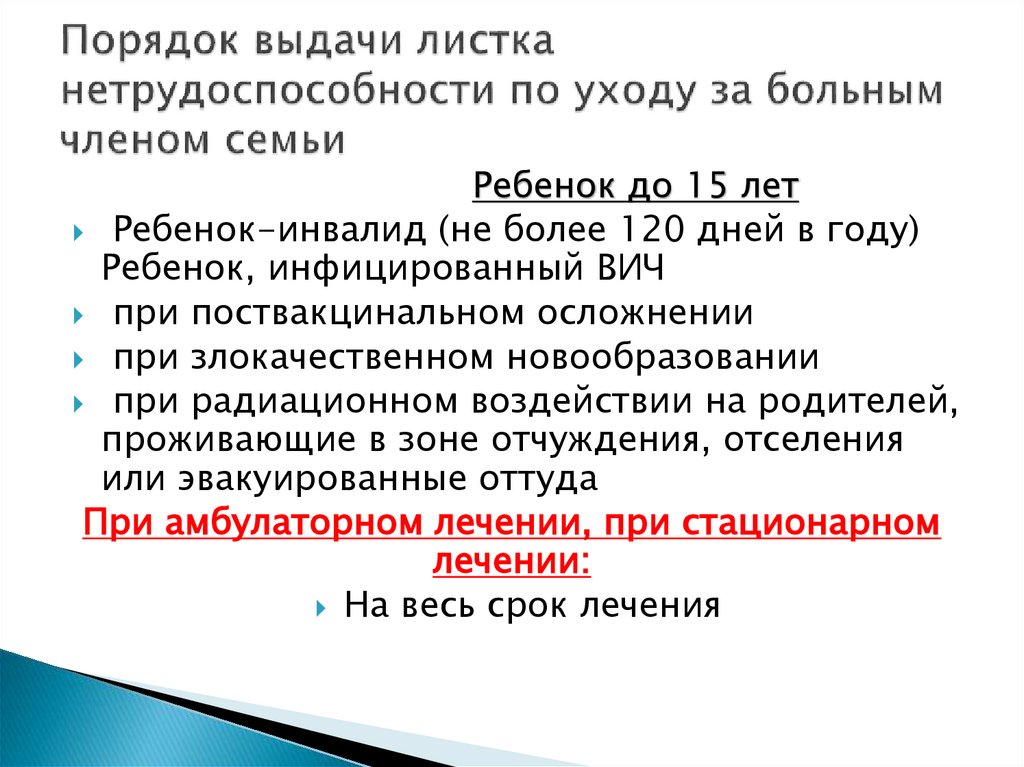 Порядок выдачи листка нетрудоспособности по уходу за больным членом семьи

Ребенок до 15 лет

Ребенок-инвалид (не более 120 дней в году) Ребенок, инфицированный ВИЧ

при поствакцинальном осложнении

при злокачественном новообразовании

при радиационном воздействии на родителей, проживающие в зоне отчуждения, отселения или эвакуированные оттуда

При амбулаторном лечении, при стационарном лечении:

На весь срок лечения